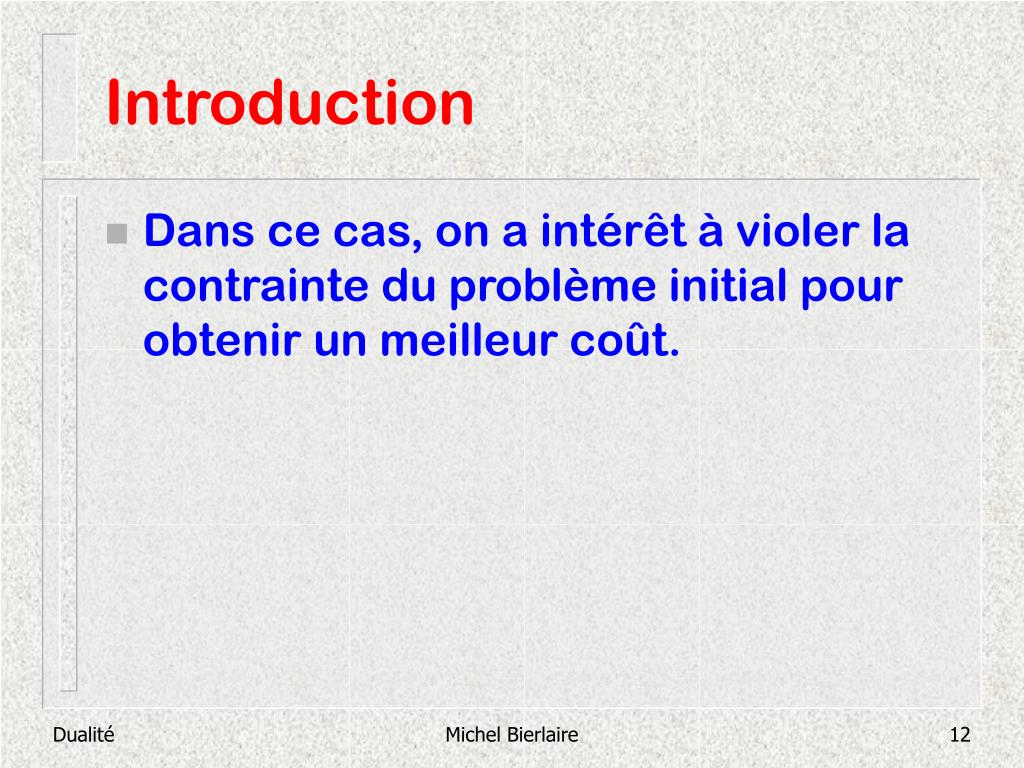 Introduction

Dans ce cas, on a intérêt à violer la contrainte du problème initial pour obtenir un meilleur coût.

Dualité

Michel Bierlaire

12